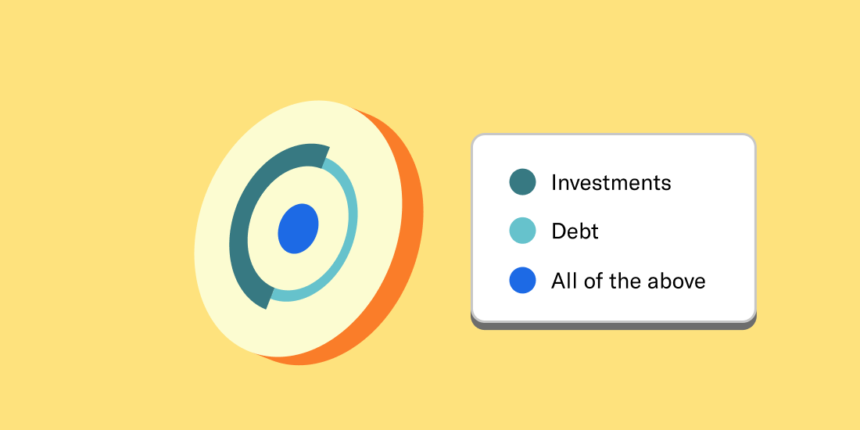 Investments

Debt

All of the above